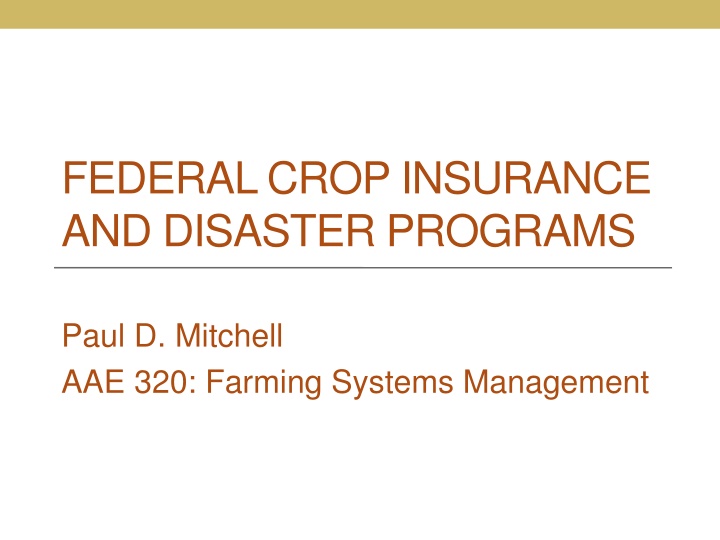 FEDERAL CROP INSURANCE AND DISASTER PROGRAMS

Paul D. Mitchell
AAE 320: Farming Systems Management